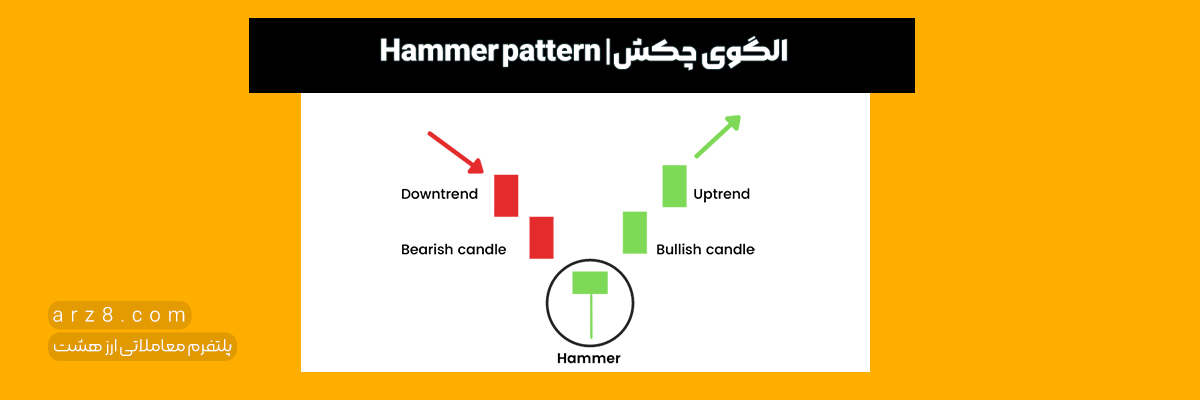 الگوی چکش | Hammer pattern

Downtrend

Bearish candle

Uptrend

Bullish candle

Hammer

arz8.com

پلتفرم معاملاتی ارز هشت